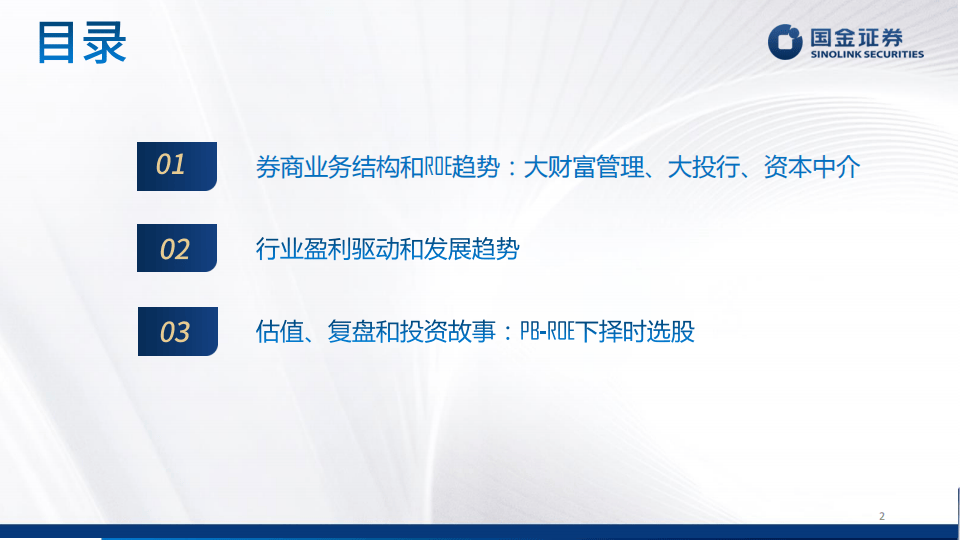 目录

国金证券
SINOLINK SECURITIES

01 券商业务结构和ROE趋势：大财富管理、大投行、资本中介

02 行业盈利驱动和发展趋势

03 估值、复盘和投资故事：PB-ROE下择时选股

2